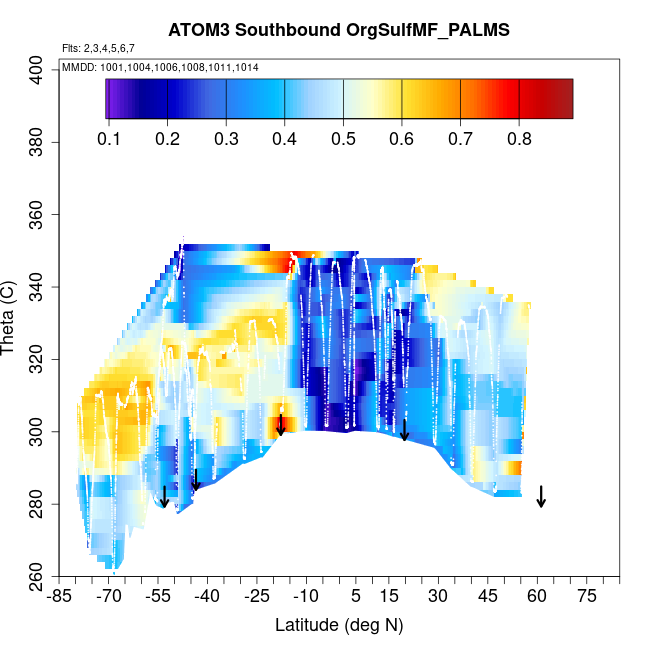 ATOM3 Southbound OrgSulfMF_PALMS

Flts: 2,3,4,5,6,7

MMDD: 1001,1004,1006,1008,1011,1014

0.1 0.2 0.3 0.4 0.5 0.6 0.7 0.8

Theta (C)

400
380
360
340
320
300
280
260

-85 -70 -55 -40 -25 -10 5 15 30 45 60 75

Latitude (deg N)